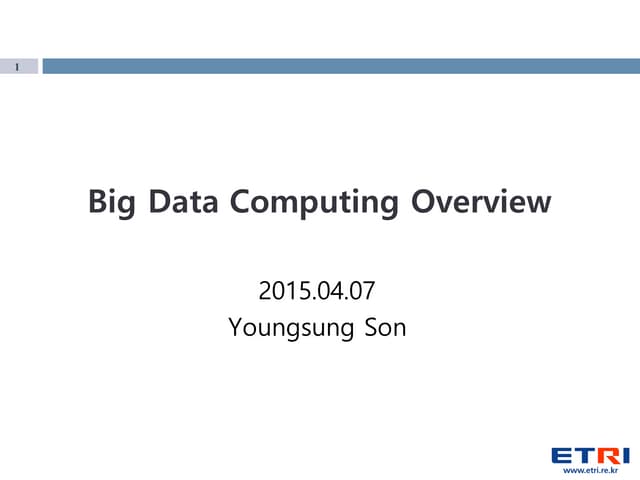 1

Big Data Computing Overview

2015.04.07
Youngsung Son

ETRI
www.etri.re.kr